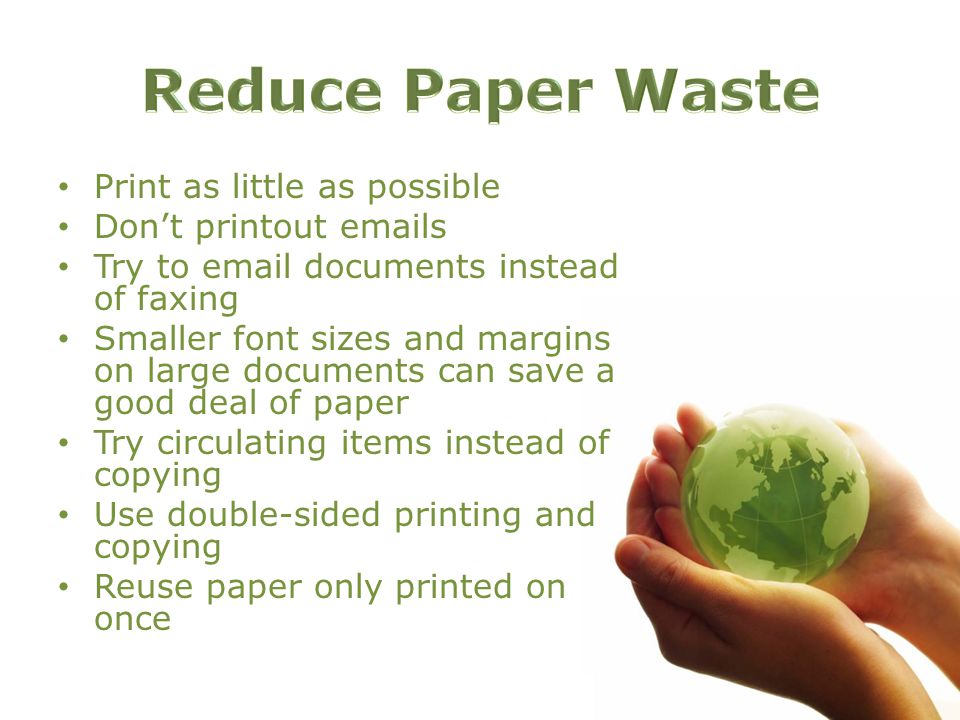 Reduce Paper Waste

• Print as little as possible
• Don’t printout emails
• Try to email documents instead of faxing
• Smaller font sizes and margins on large documents can save a good deal of paper
• Try circulating items instead of copying
• Use double-sided printing and copying
• Reuse paper only printed on once